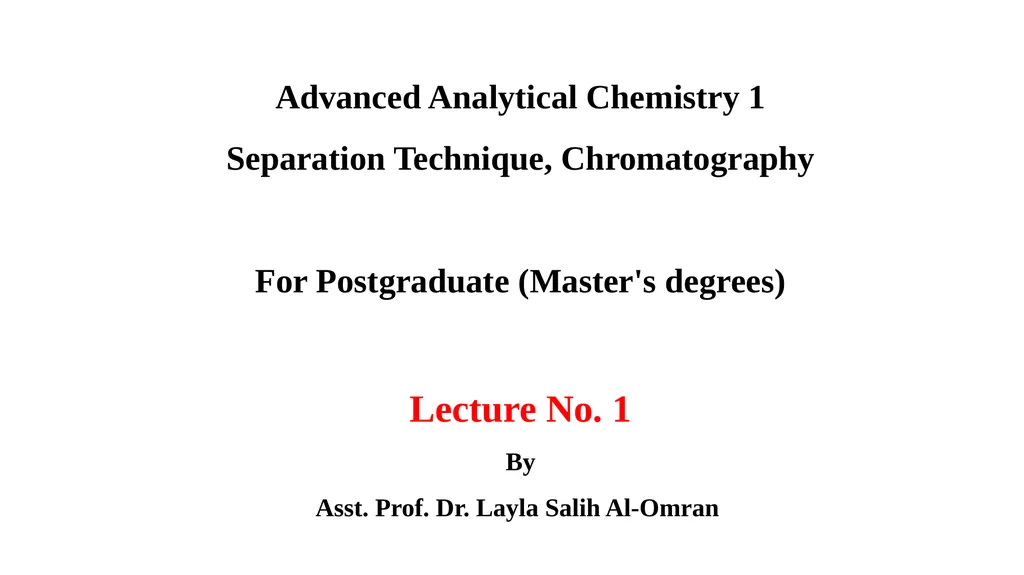 Advanced Analytical Chemistry 1

Separation Technique, Chromatography

For Postgraduate (Master's degrees)

Lecture No. 1

By

Asst. Prof. Dr. Layla Salih Al-Omran